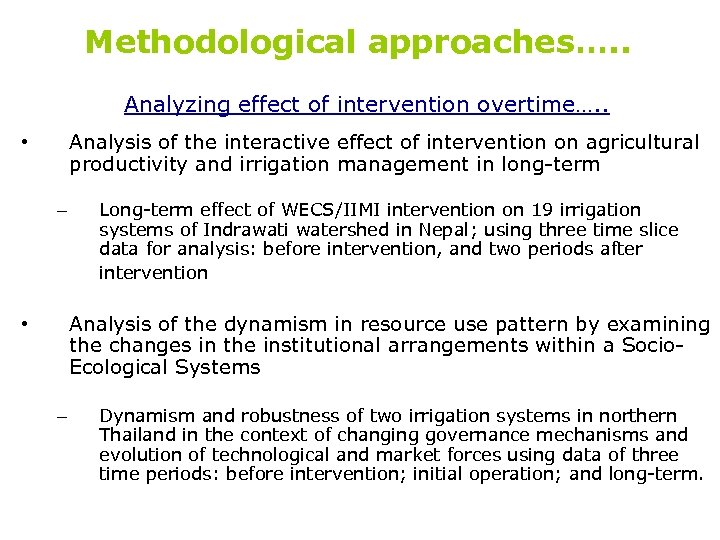 Methodological approaches…..

Analyzing effect of intervention overtime…..

• Analysis of the interactive effect of intervention on agricultural productivity and irrigation management in long-term

– Long-term effect of WECS/IIMI intervention on 19 irrigation systems of Indrawati watershed in Nepal; using three time slice data for analysis: before intervention, and two periods after intervention

• Analysis of the dynamism in resource use pattern by examining the changes in the institutional arrangements within a Socio-Ecological Systems

– Dynamism and robustness of two irrigation systems in northern Thailand in the context of changing governance mechanisms and evolution of technological and market forces using data of three time periods: before intervention; initial operation; and long-term.